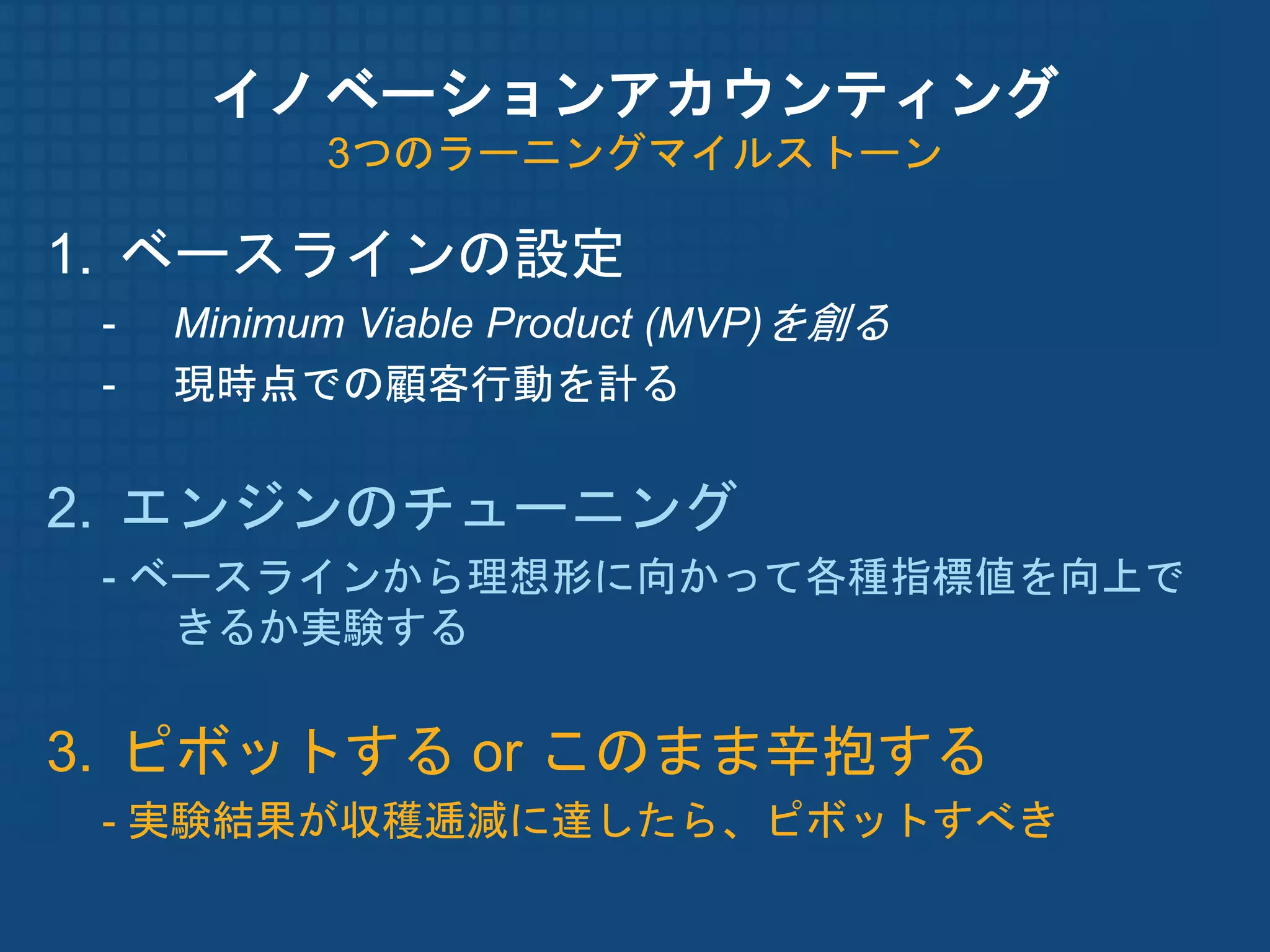 イノベーションアカウンティング
3つのラーニングマイルストーン

1. ベースラインの設定

- Minimum Viable Product (MVP) を創る
- 現時点での顧客行動を計る

2. エンジンのチューニング

- ベースラインから理想形に向かって各種指標値を向上できるか実験する

3. ピボットする or このまま辛抱する

- 実験結果が収穫逓減に達したら、ピボットすべき